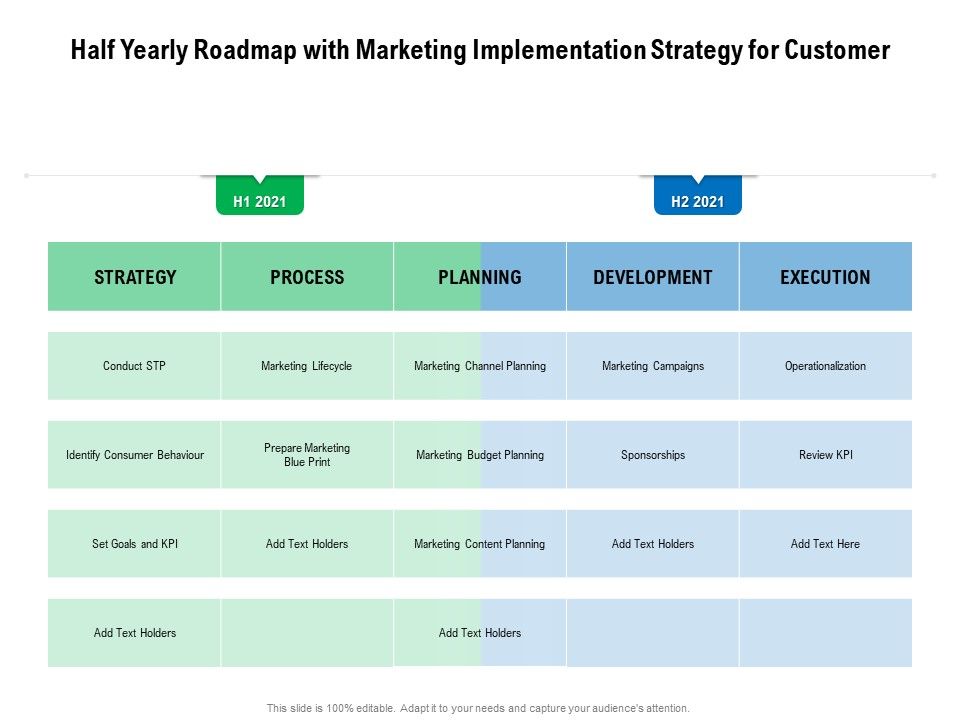 Half Yearly Roadmap with Marketing Implementation Strategy for Customer

H1 2021

H2 2021

| STRATEGY | PROCESS | PLANNING | DEVELOPMENT | EXECUTION |
|---|---|---|---|---|
| Conduct STP | Marketing Lifecycle | Marketing Channel Planning | Marketing Campaigns | Operationalization |
| Identify Consumer Behaviour | Prepare Marketing Blue Print | Marketing Budget Planning | Sponsorships | Review KPI |
| Set Goals and KPI | Add Text Holders | Marketing Content Planning | Add Text Holders | Add Text Here |
| Add Text Holders | | Add Text Holders | | |

This slide is 100% editable. Adapt it to your needs and capture your audience's attention.